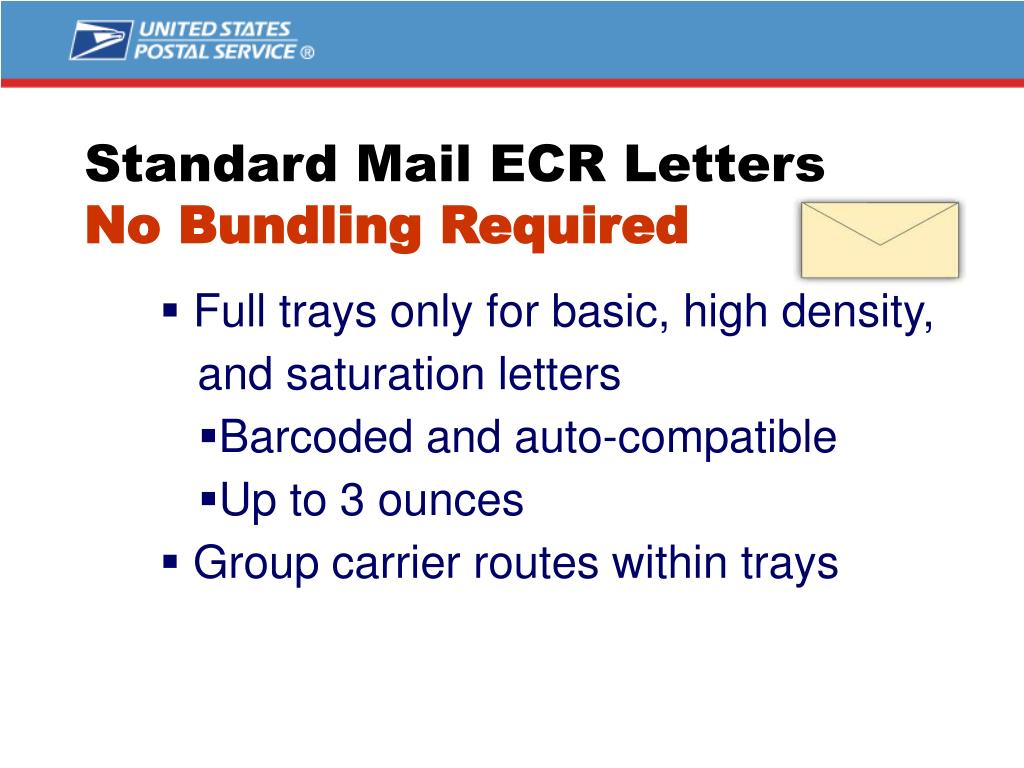 UNITED STATES POSTAL SERVICE ®

Standard Mail ECR Letters
No Bundling Required

▪ Full trays only for basic, high density, and saturation letters
▪Barcoded and auto-compatible
▪Up to 3 ounces
▪ Group carrier routes within trays